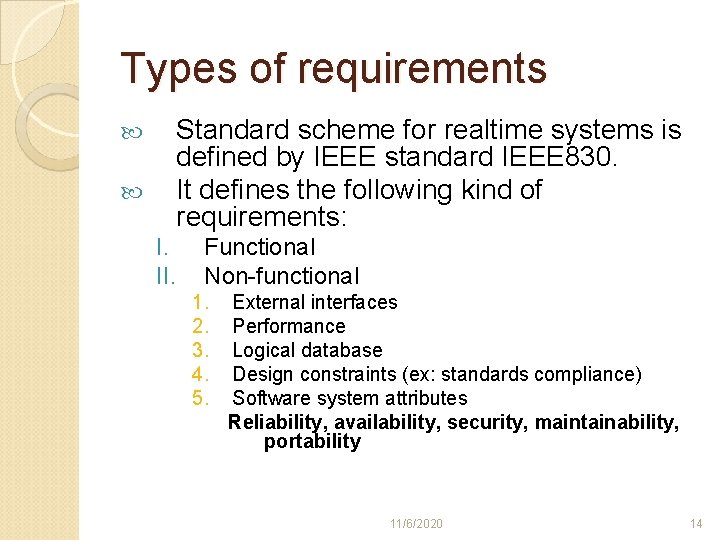 Types of requirements

Standard scheme for realtime systems is defined by IEEE standard IEEE830.

It defines the following kind of requirements:

I. Functional
II. Non-functional
1. External interfaces
2. Performance
3. Logical database
4. Design constraints (ex: standards compliance)
5. Software system attributes

Reliability, availability, security, maintainability, portability

11/6/2020

14